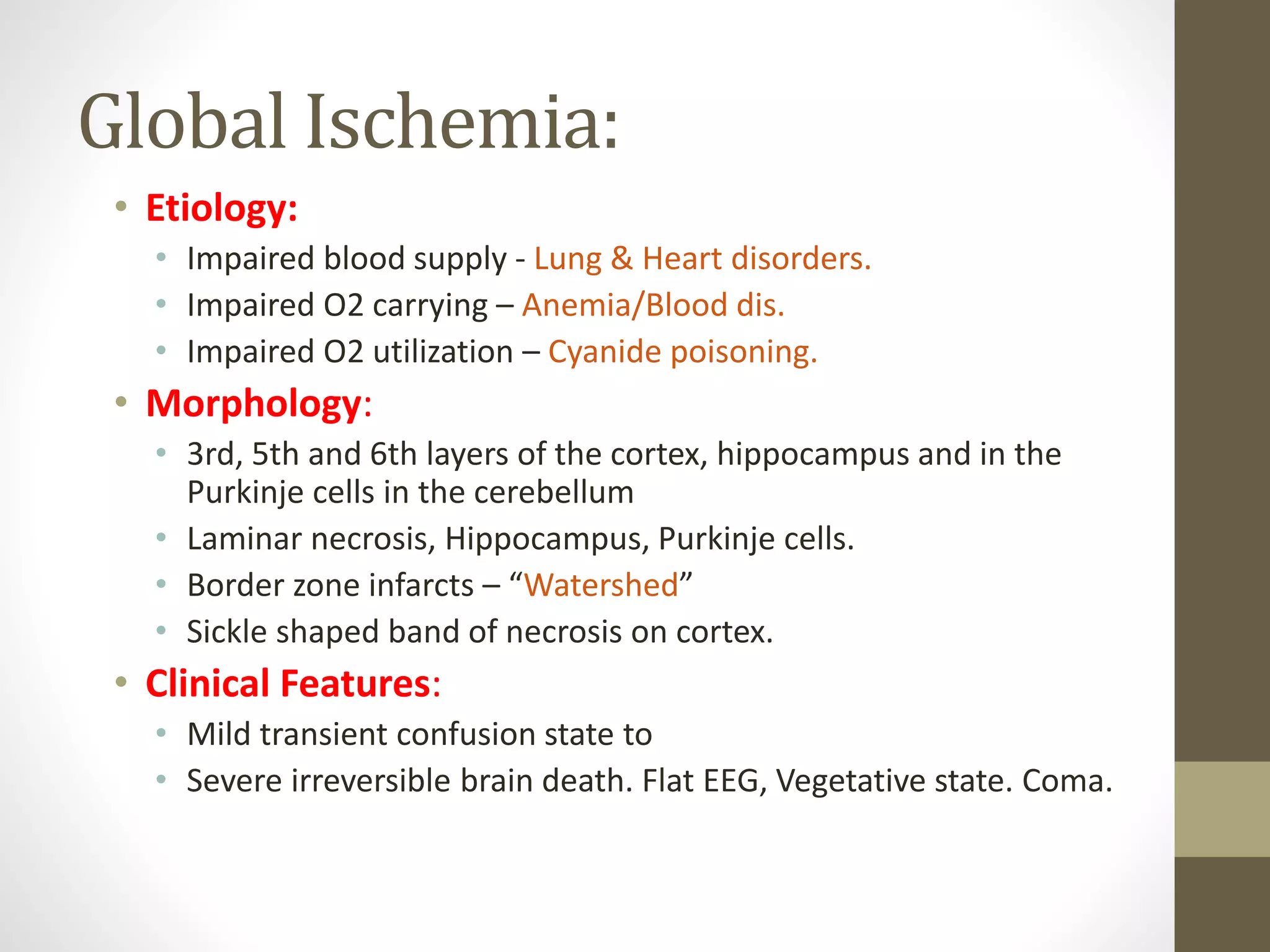 Global Ischemia:

• Etiology:
  • Impaired blood supply - Lung & Heart disorders.
  • Impaired O2 carrying – Anemia/Blood dis.
  • Impaired O2 utilization – Cyanide poisoning.
• Morphology:
  • 3rd, 5th and 6th layers of the cortex, hippocampus and in the Purkinje cells in the cerebellum
  • Laminar necrosis, Hippocampus, Purkinje cells.
  • Border zone infarcts – “Watershed”
  • Sickle shaped band of necrosis on cortex.
• Clinical Features:
  • Mild transient confusion state to
  • Severe irreversible brain death. Flat EEG, Vegetative state. Coma.